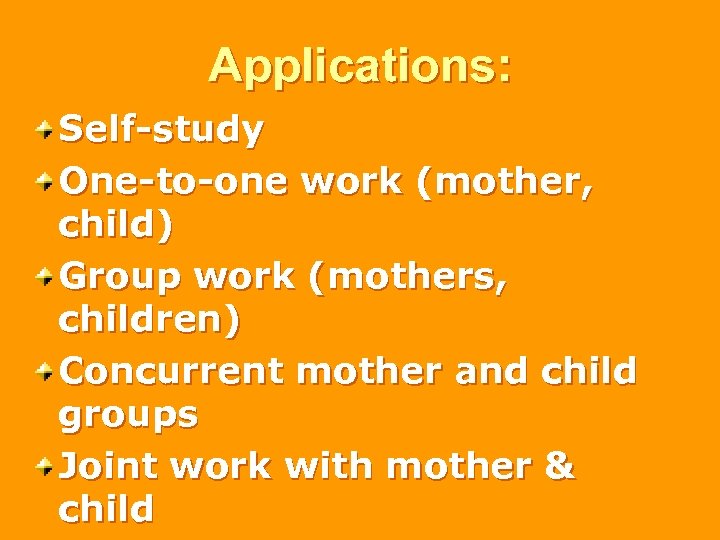 Applications:

Self-study

One-to-one work (mother, child)

Group work (mothers, children)

Concurrent mother and child groups

Joint work with mother & child